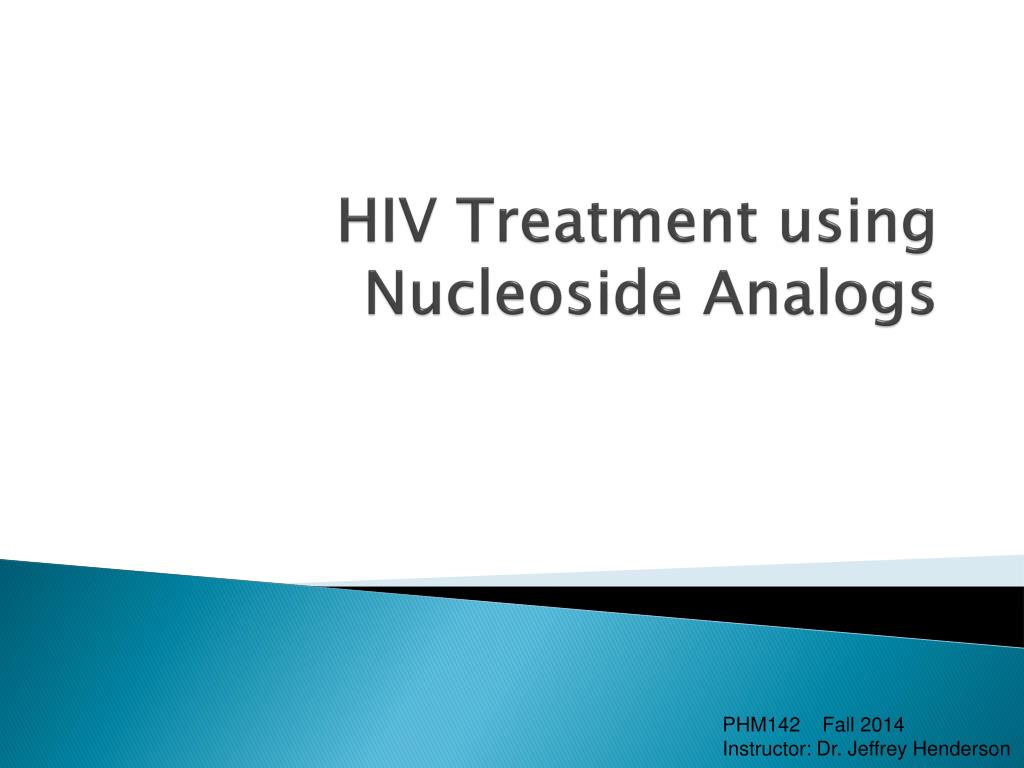 HIV Treatment using Nucleoside Analogs

PHM142 Fall 2014
Instructor: Dr. Jeffrey Henderson